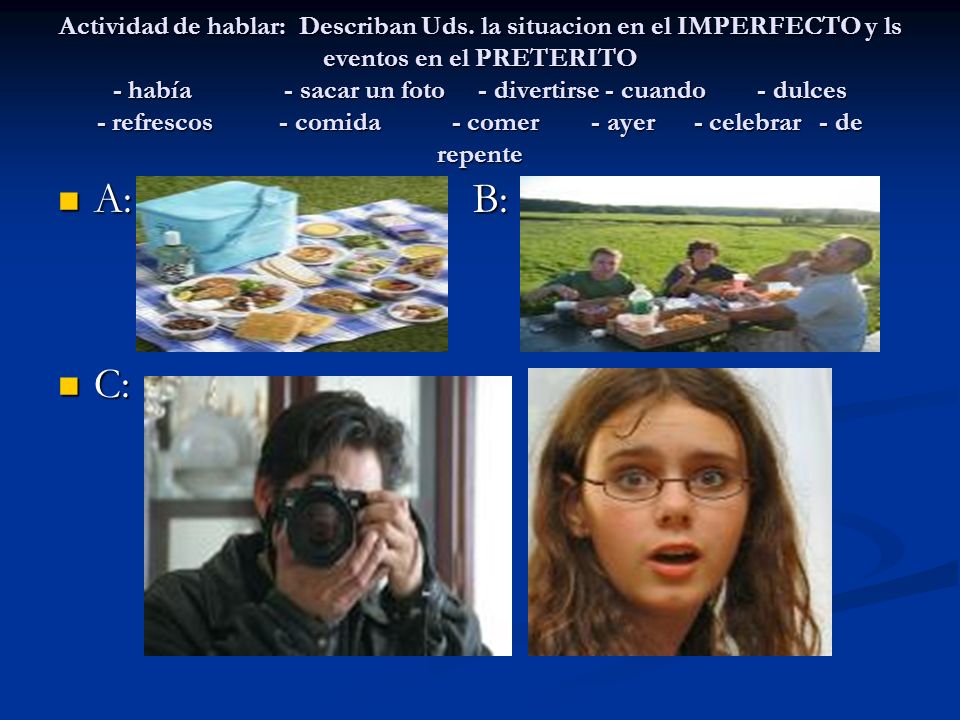 Actividad de hablar: Describan Uds. la situacion en el IMPERFECTO y ls eventos en el PRETERITO
- había - sacar un foto - divertirse - cuando - dulces
- refrescos - comida - comer - ayer - celebrar - de repente

A: B:

C: